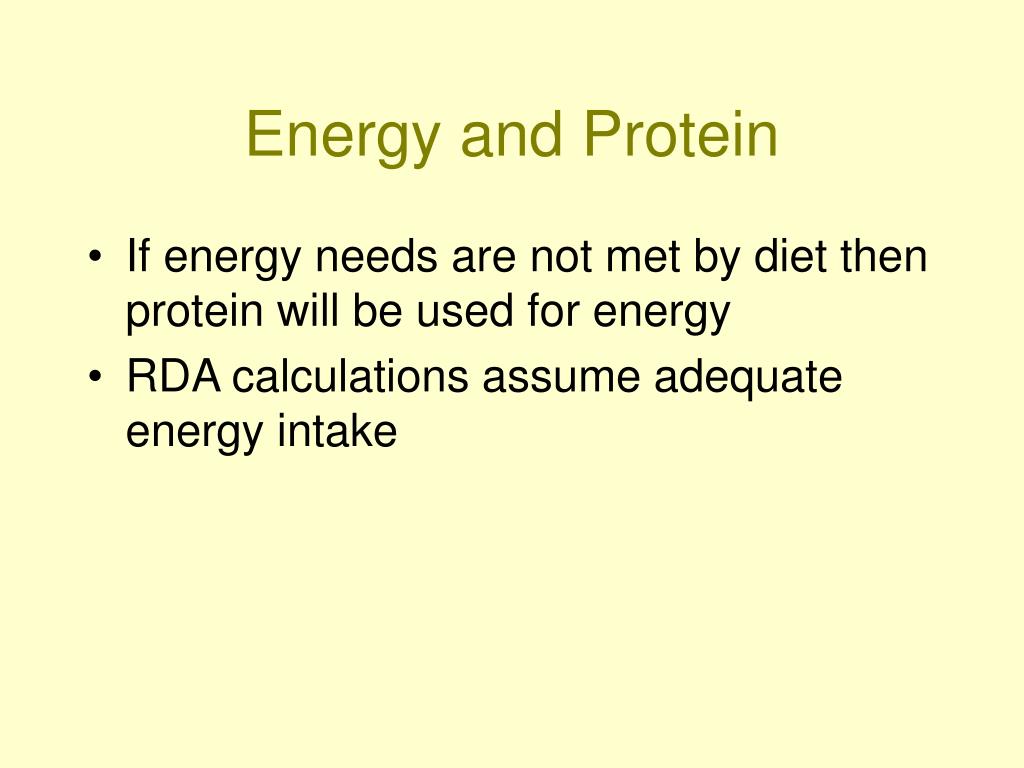 Energy and Protein

• If energy needs are not met by diet then protein will be used for energy
• RDA calculations assume adequate energy intake